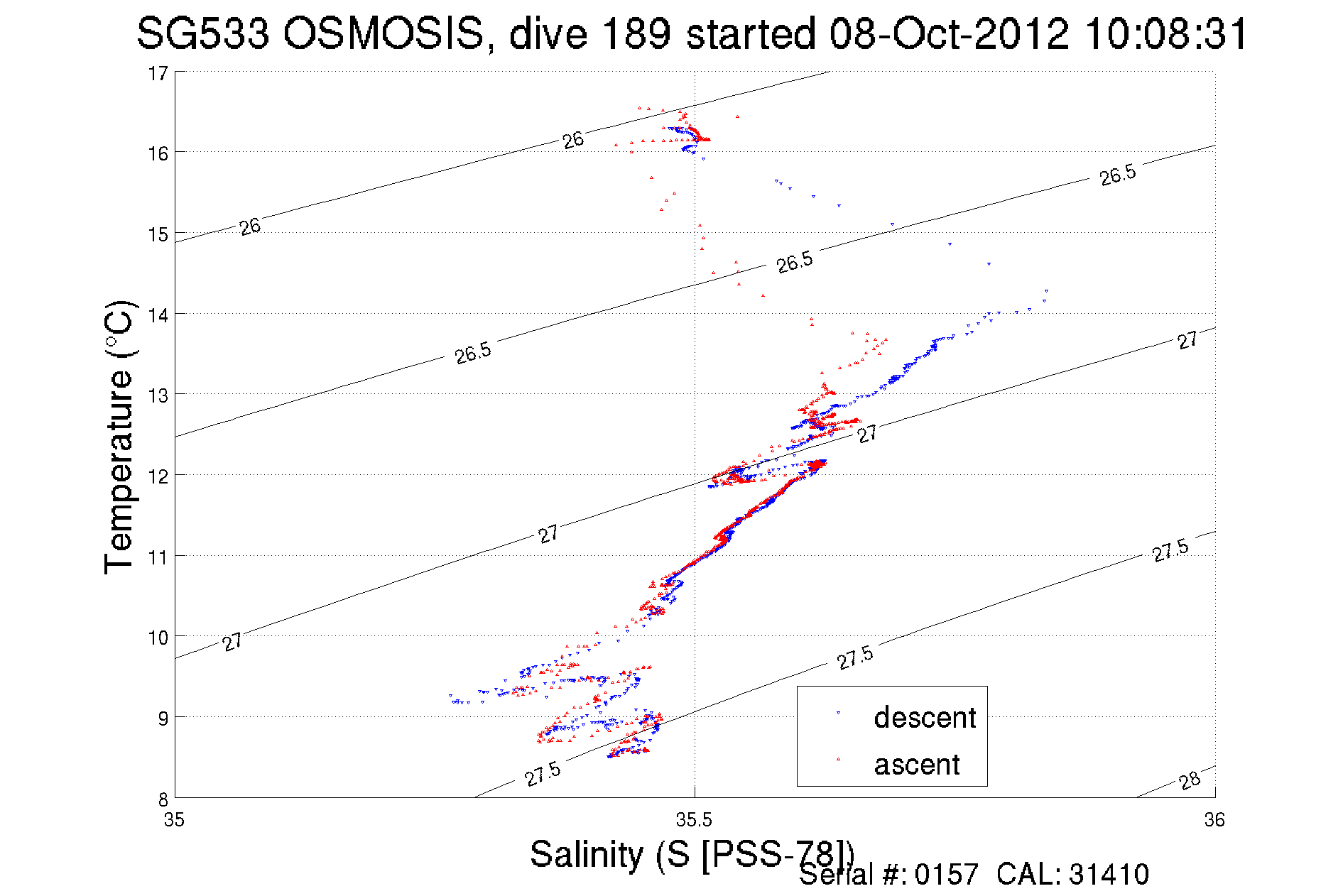 SG533 OSMOSIS, dive 189 started 08-Oct-2012 10:08:31

Temperature (°C)

17
16
15
14
13
12
11
10
9
8

26
26
26.5
26.5
26.5
27
27
27
27
27.5
27.5
27.5
28

descent
ascent

35
35.5
36

Salinity (S [PSS-78])
Serial #: 0157 CAL: 31410